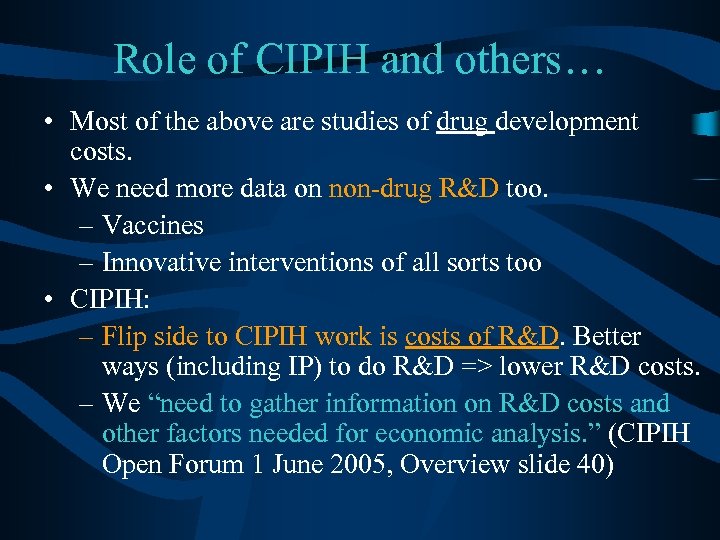 Role of CIPIH and others…

• Most of the above are studies of drug development costs.

• We need more data on non-drug R&D too.
– Vaccines
– Innovative interventions of all sorts too

• CIPIH:
– Flip side to CIPIH work is costs of R&D. Better ways (including IP) to do R&D => lower R&D costs.
– We “need to gather information on R&D costs and other factors needed for economic analysis.” (CIPIH Open Forum 1 June 2005, Overview slide 40)